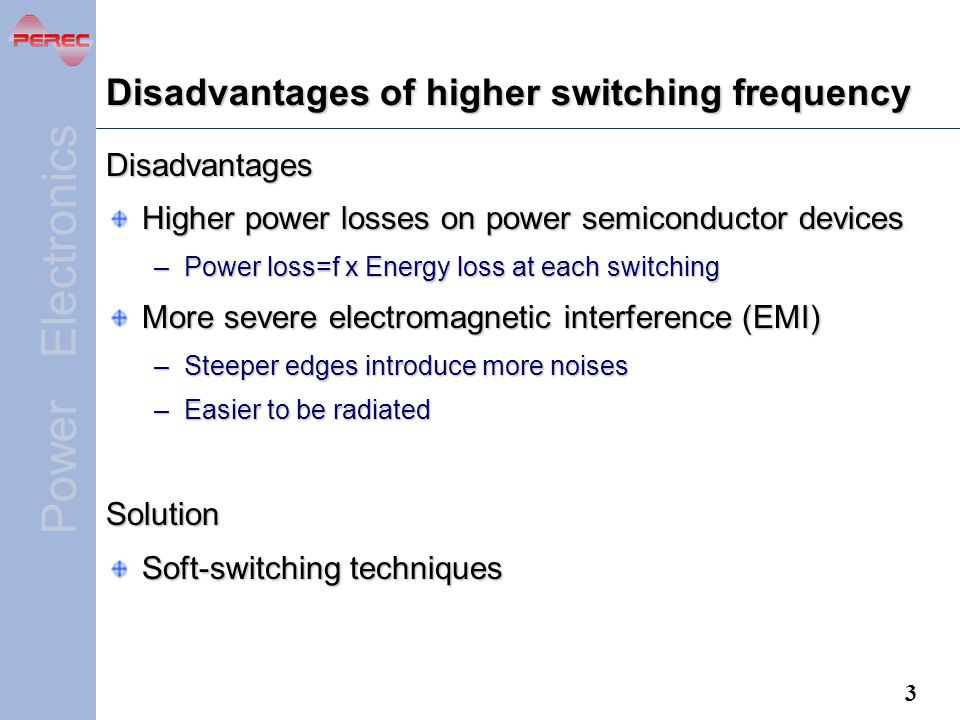 PEREC

Power Electronics

Disadvantages of higher switching frequency

Disadvantages

Higher power losses on power semiconductor devices

– Power loss=f x Energy loss at each switching

More severe electromagnetic interference (EMI)

– Steeper edges introduce more noises

– Easier to be radiated

Solution

Soft-switching techniques

3